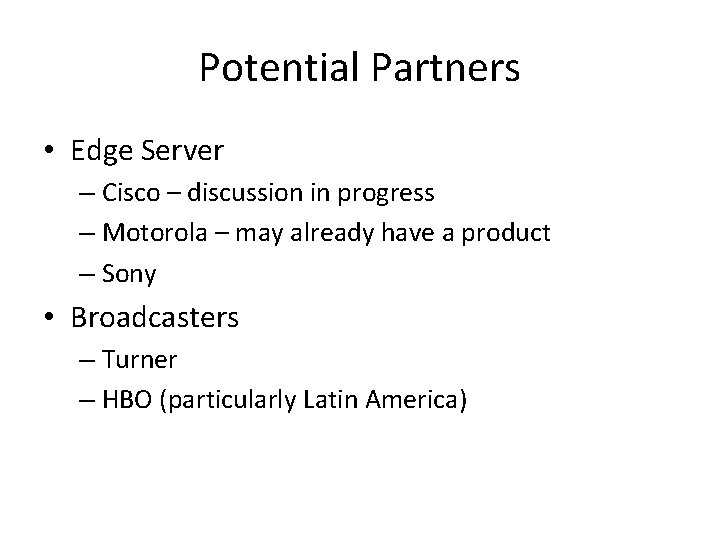 Potential Partners

• Edge Server
  – Cisco – discussion in progress
  – Motorola – may already have a product
  – Sony
• Broadcasters
  – Turner
  – HBO (particularly Latin America)